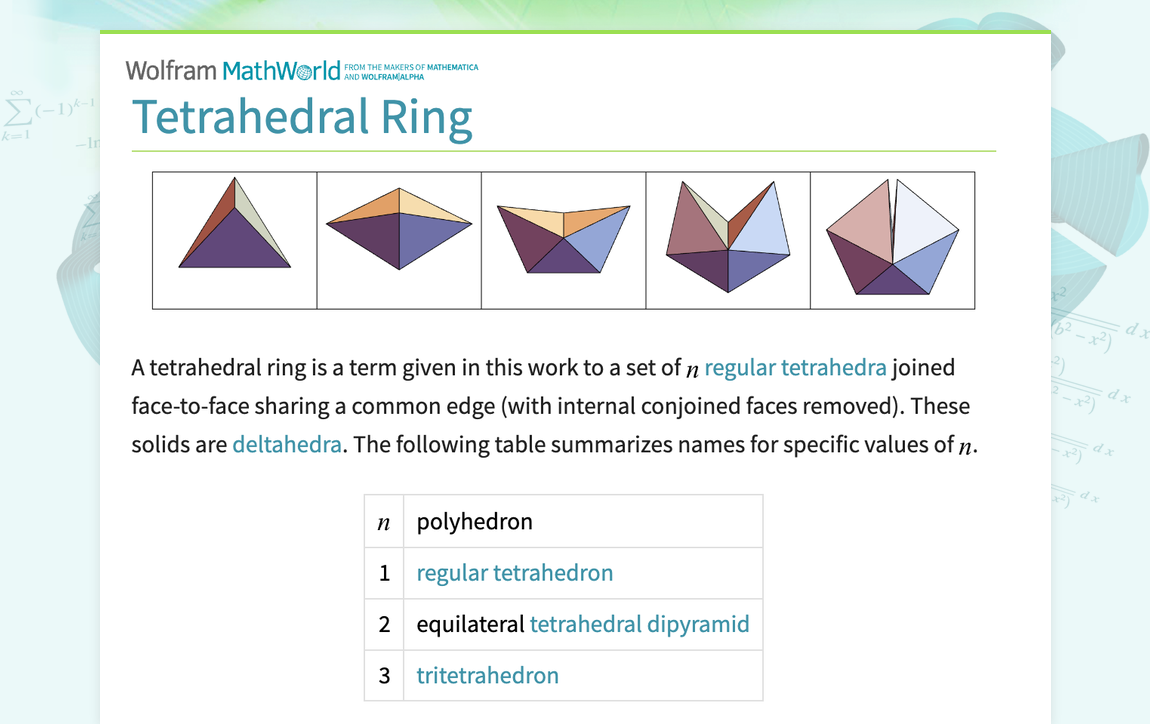 Wolfram MathWorld FROM THE MAKERS OF MATHEMATICA AND WOLFRAM|ALPHA

Tetrahedral Ring

A tetrahedral ring is a term given in this work to a set of $n$ regular tetrahedra joined face-to-face sharing a common edge (with internal conjoined faces removed). These solids are deltahedra. The following table summarizes names for specific values of $n$.

| $n$ | polyhedron |
|---|---|
| 1 | regular tetrahedron |
| 2 | equilateral tetrahedral dipyramid |
| 3 | tritetrahedron |